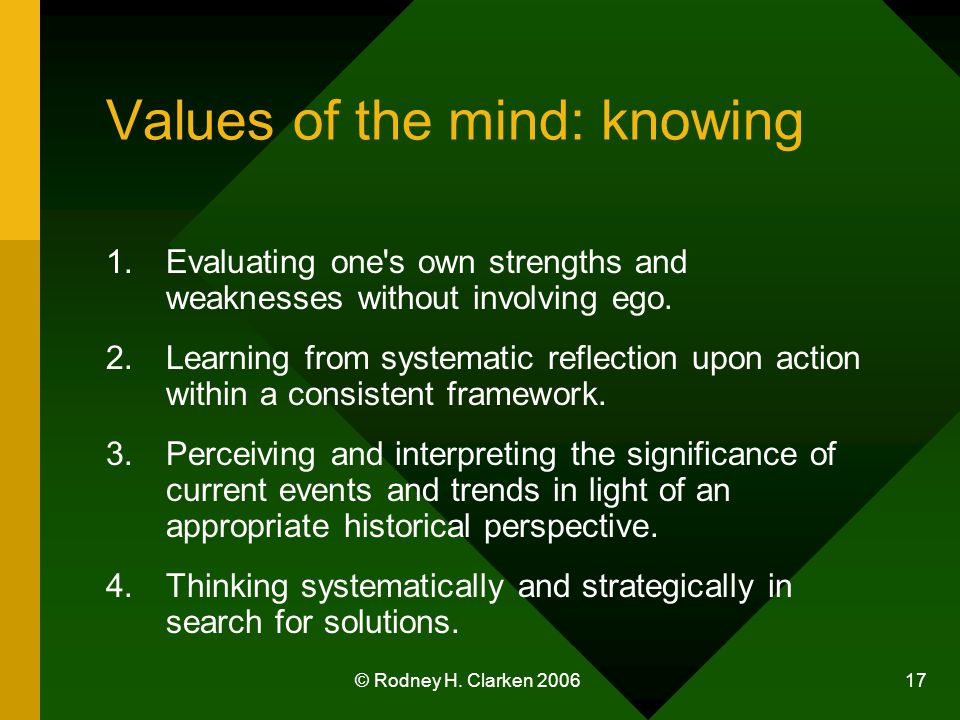 Values of the mind: knowing

1. Evaluating one's own strengths and weaknesses without involving ego.

2. Learning from systematic reflection upon action within a consistent framework.

3. Perceiving and interpreting the significance of current events and trends in light of an appropriate historical perspective.

4. Thinking systematically and strategically in search for solutions.

© Rodney H. Clarken 2006

17